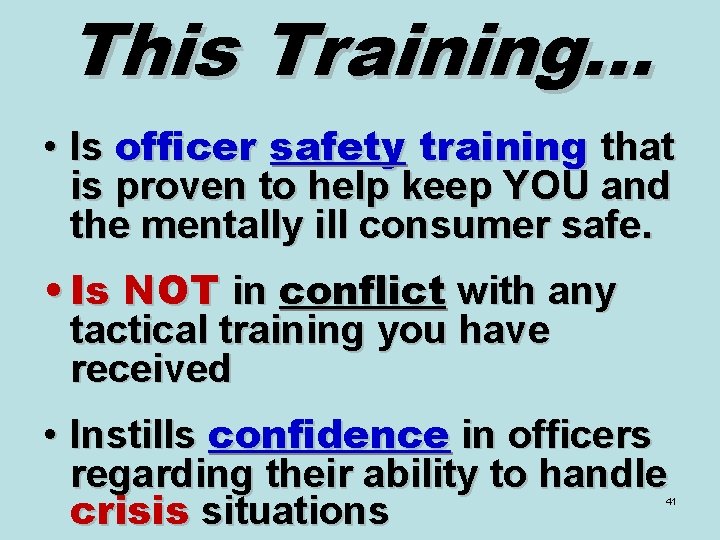 This Training…

• Is officer safety training that is proven to help keep YOU and the mentally ill consumer safe.

• Is NOT in conflict with any tactical training you have received

• Instills confidence in officers regarding their ability to handle crisis situations

41